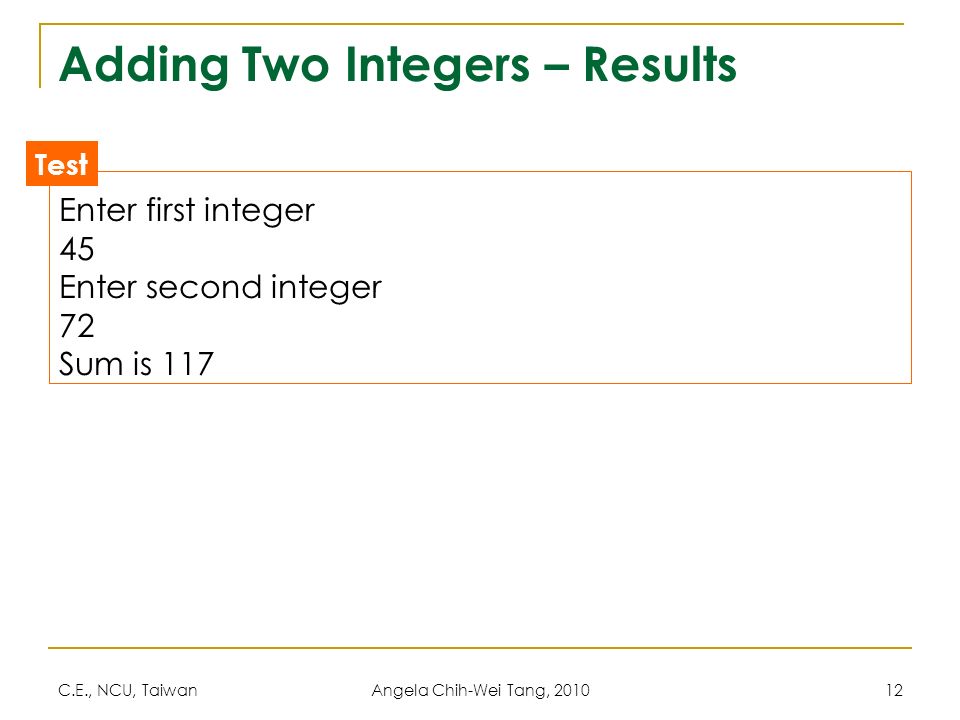 Adding Two Integers – Results

Test

Enter first integer
45
Enter second integer
72
Sum is 117

C.E., NCU, Taiwan Angela Chih-Wei Tang, 2010 12